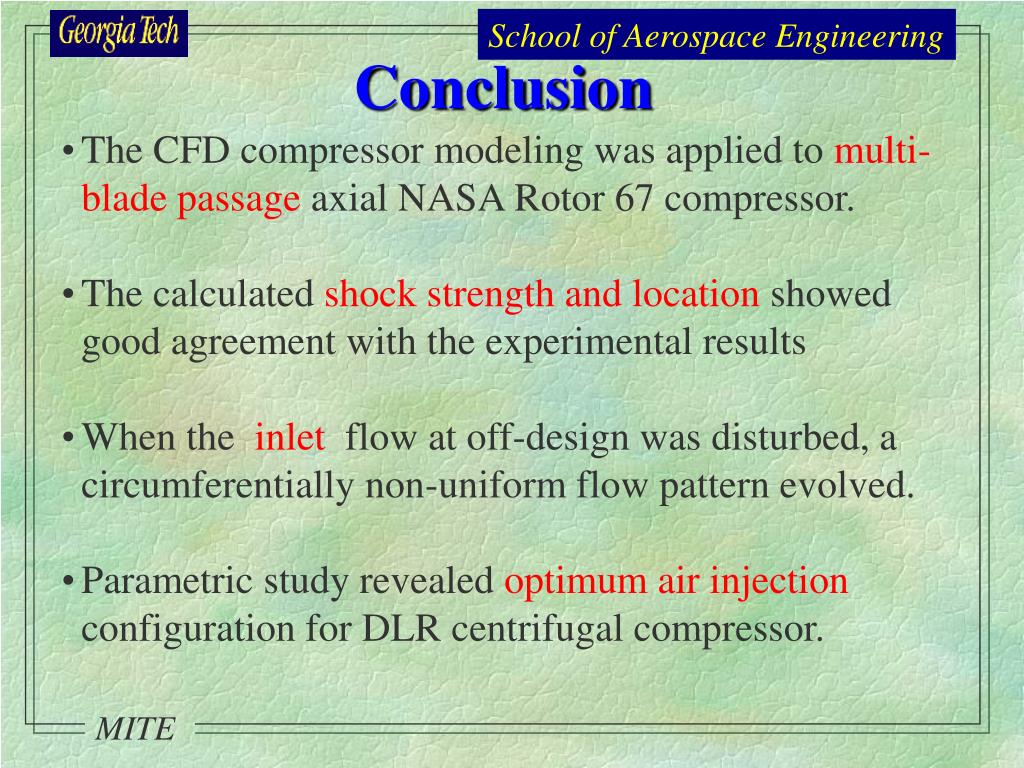 Georgia Tech

School of Aerospace Engineering

Conclusion

• The CFD compressor modeling was applied to multi-blade passage axial NASA Rotor 67 compressor.

• The calculated shock strength and location showed good agreement with the experimental results

• When the inlet flow at off-design was disturbed, a circumferentially non-uniform flow pattern evolved.

• Parametric study revealed optimum air injection configuration for DLR centrifugal compressor.

MITE